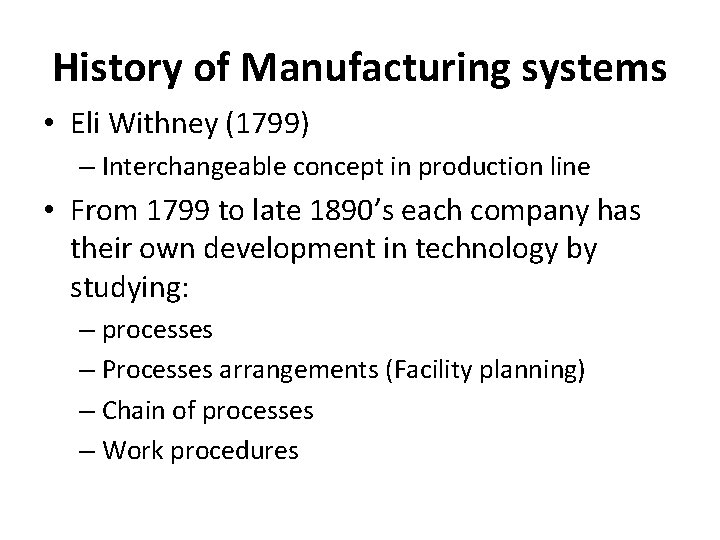 History of Manufacturing systems

• Eli Withney (1799)
 – Interchangeable concept in production line
• From 1799 to late 1890’s each company has their own development in technology by studying:
 – processes
 – Processes arrangements (Facility planning)
 – Chain of processes
 – Work procedures